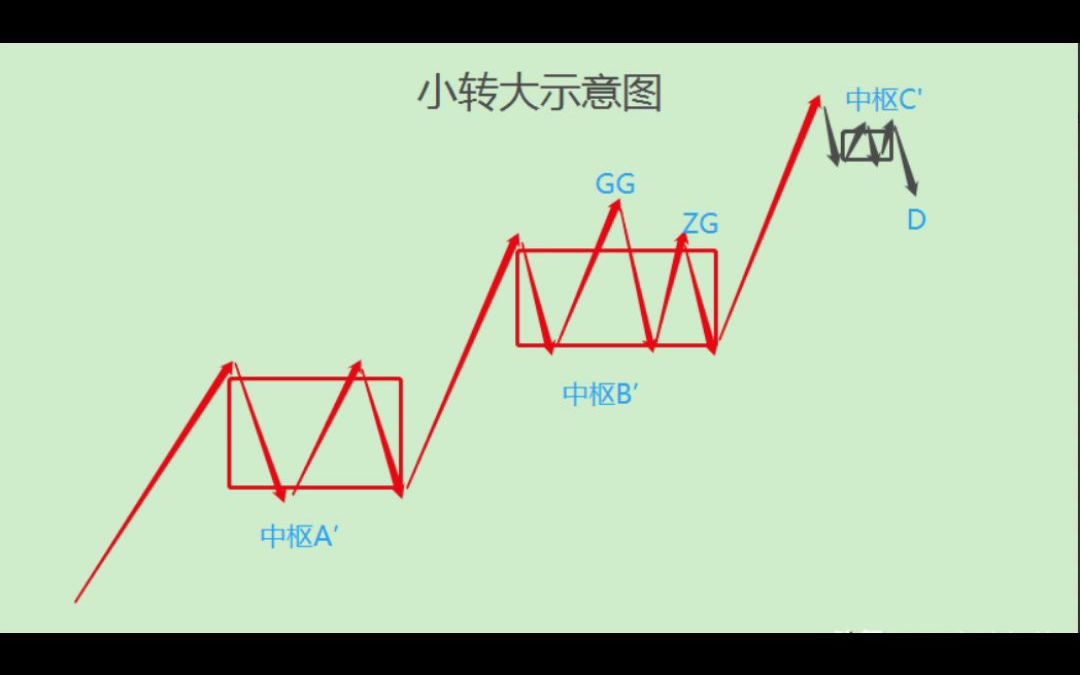 小转大示意图

中枢C'

GG

ZG

D

中枢B'

中枢A'